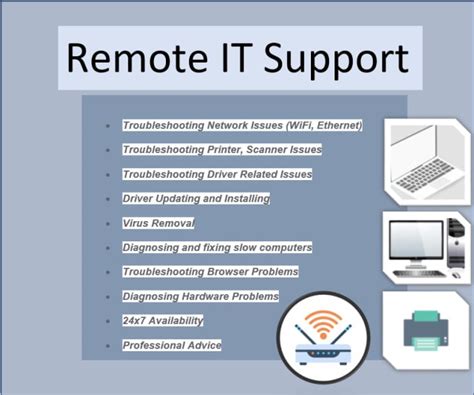 Remote IT Support

- Troubleshooting Network Issues (WiFi, Ethernet)
- Troubleshooting Printer, Scanner Issues
- Troubleshooting Driver Related Issues
- Driver Updating and Installing
- Virus Removal
- Diagnosing and fixing slow computers
- Troubleshooting Browser Problems
- Diagnosing Hardware Problems
- 24x7 Availability
- Professional Advice